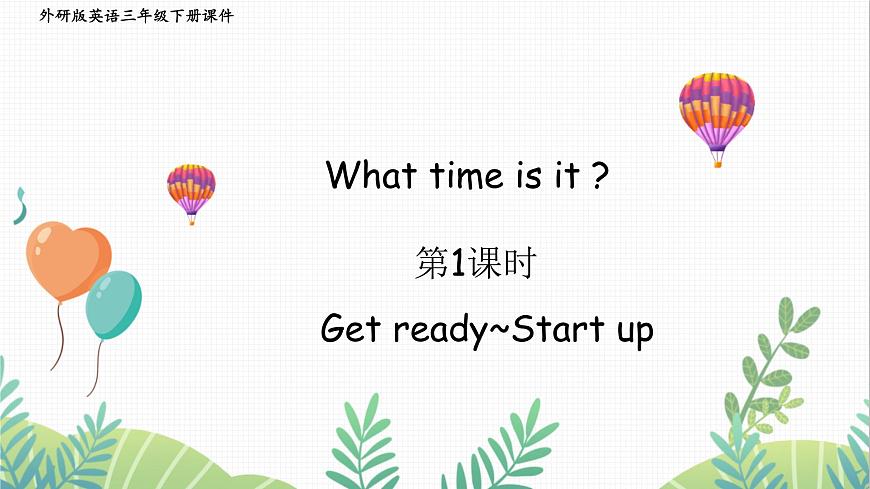 外研版英语三年级下册课件

What time is it ?

第1课时

Get ready~Start up